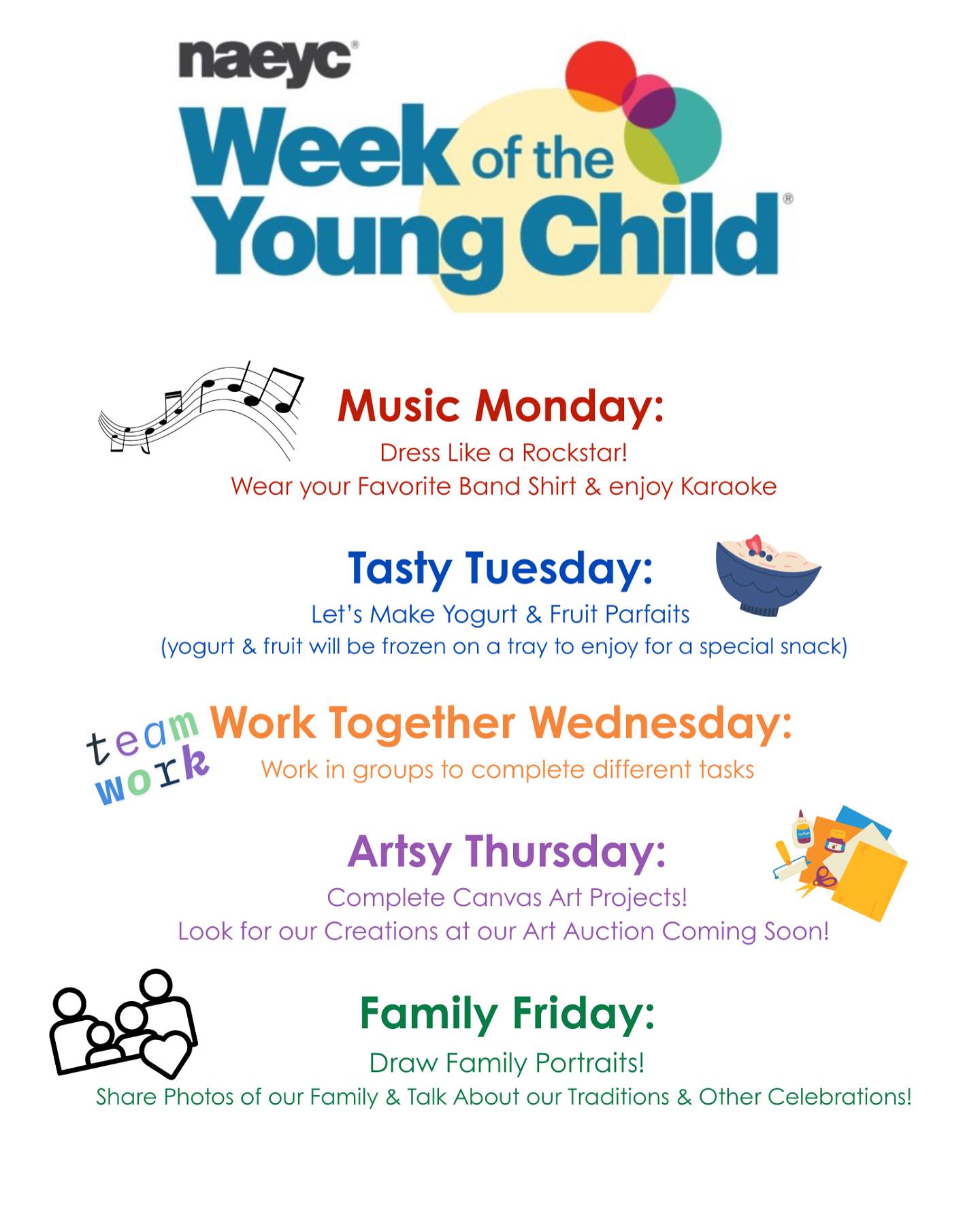 naeyc®
Week of the Young Child®

Music Monday:
Dress Like a Rockstar!
Wear your Favorite Band Shirt & enjoy Karaoke

Tasty Tuesday:
Let's Make Yogurt & Fruit Parfaits
(yogurt & fruit will be frozen on a tray to enjoy for a special snack)

team work
Work Together Wednesday:
Work in groups to complete different tasks

Artsy Thursday:
Complete Canvas Art Projects!
Look for our Creations at our Art Auction Coming Soon!

Family Friday:
Draw Family Portraits!
Share Photos of our Family & Talk About our Traditions & Other Celebrations!